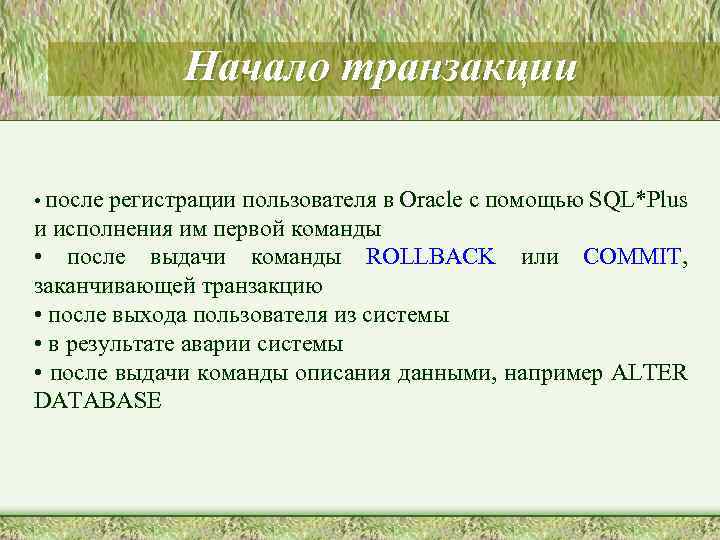 Начало транзакции

• после регистрации пользователя в Oracle с помощью SQL*Plus и исполнения им первой команды
• после выдачи команды ROLLBACK или COMMIT, заканчивающей транзакцию
• после выхода пользователя из системы
• в результате аварии системы
• после выдачи команды описания данными, например ALTER DATABASE